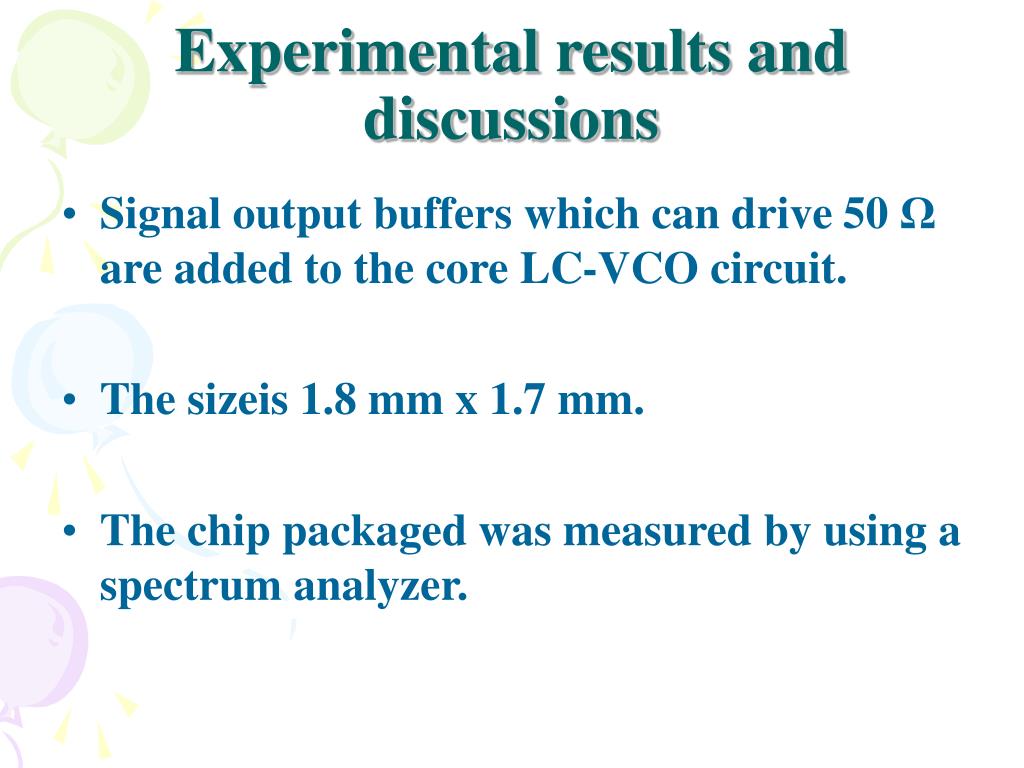 Experimental results and discussions

• Signal output buffers which can drive 50 Ω are added to the core LC-VCO circuit.

• The sizeis 1.8 mm x 1.7 mm.

• The chip packaged was measured by using a spectrum analyzer.